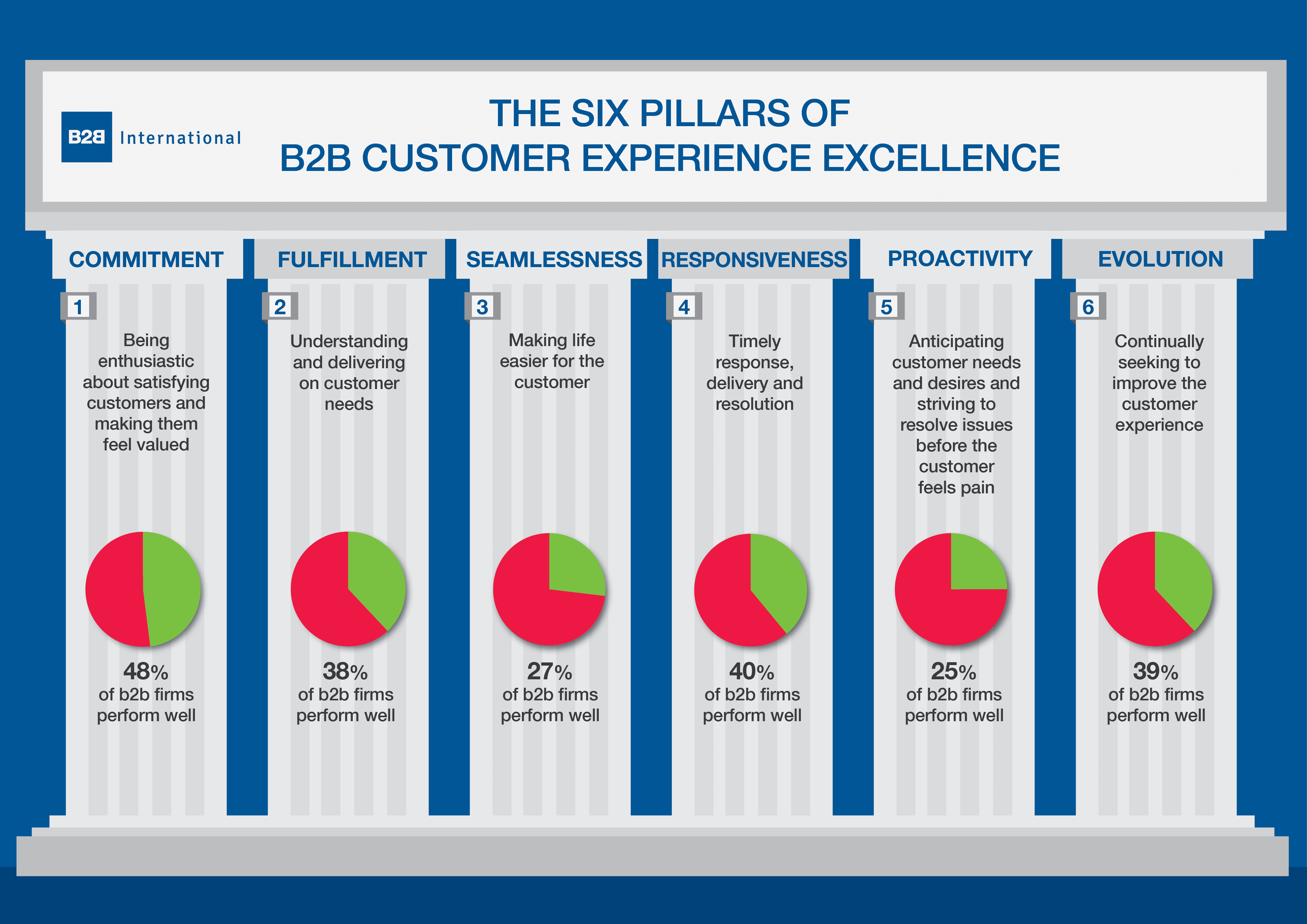 B2B International

THE SIX PILLARS OF
B2B CUSTOMER EXPERIENCE EXCELLENCE

COMMITMENT

1

Being enthusiastic about satisfying customers and making them feel valued

48%
of b2b firms perform well

FULFILLMENT

2

Understanding and delivering on customer needs

38%
of b2b firms perform well

SEAMLESSNESS

3

Making life easier for the customer

27%
of b2b firms perform well

RESPONSIVENESS

4

Timely response, delivery and resolution

40%
of b2b firms perform well

PROACTIVITY

5

Anticipating customer needs and desires and striving to resolve issues before the customer feels pain

25%
of b2b firms perform well

EVOLUTION

6

Continually seeking to improve the customer experience

39%
of b2b firms perform well